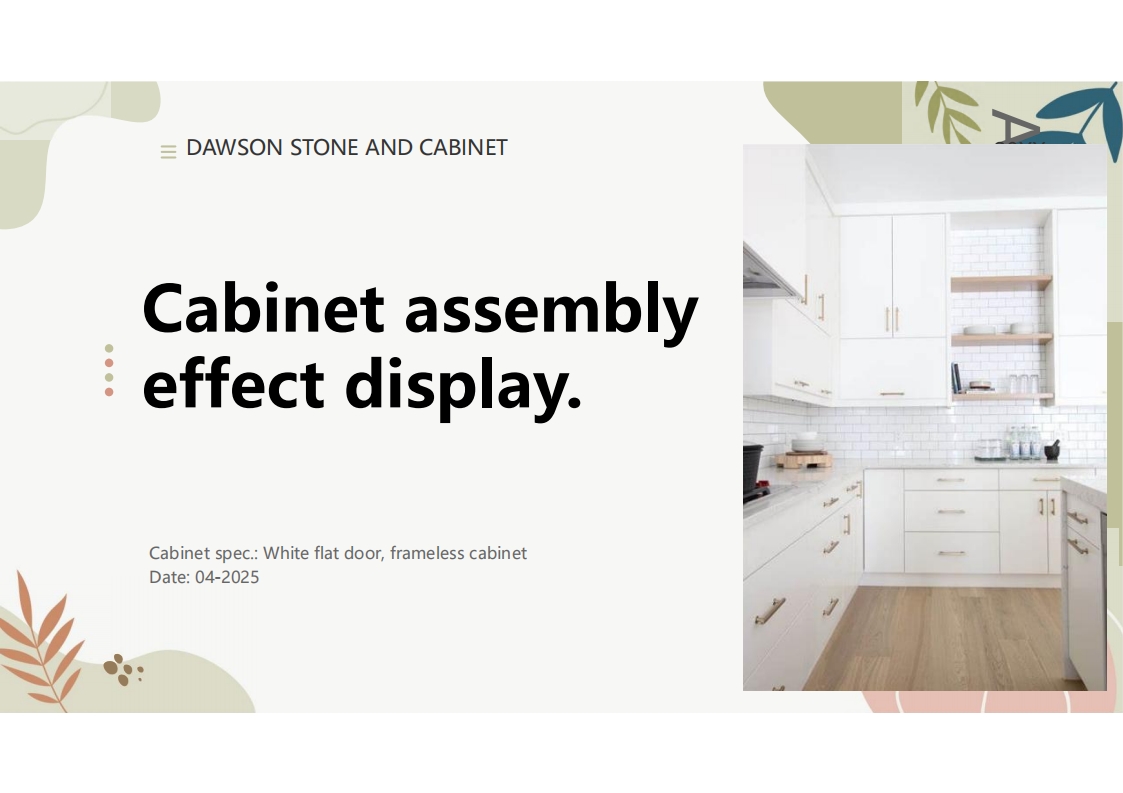 DAWSON STONE AND CABINET

Cabinet assembly effect display.

Cabinet spec.: White flat door, frameless cabinet
Date: 04-2025